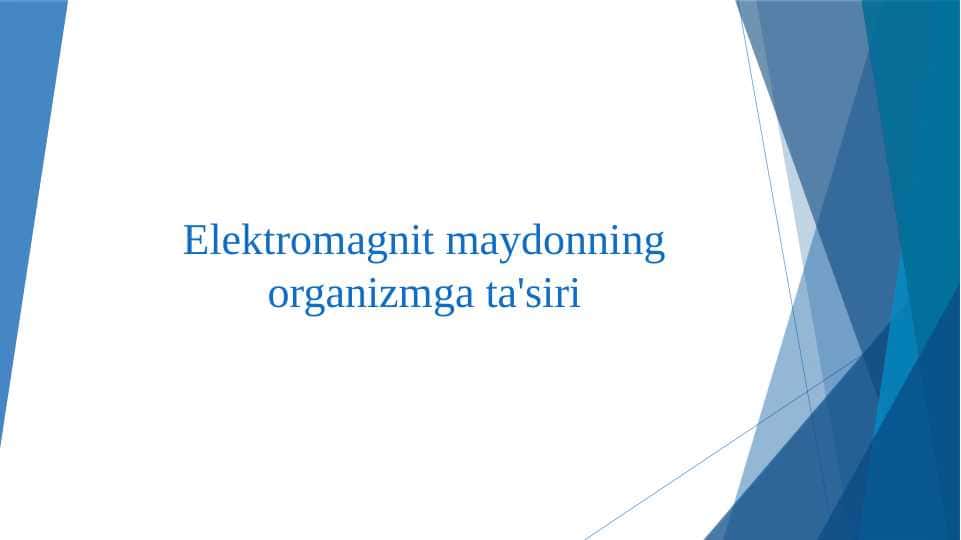 Elektromagnit maydonning organizmga ta'siri